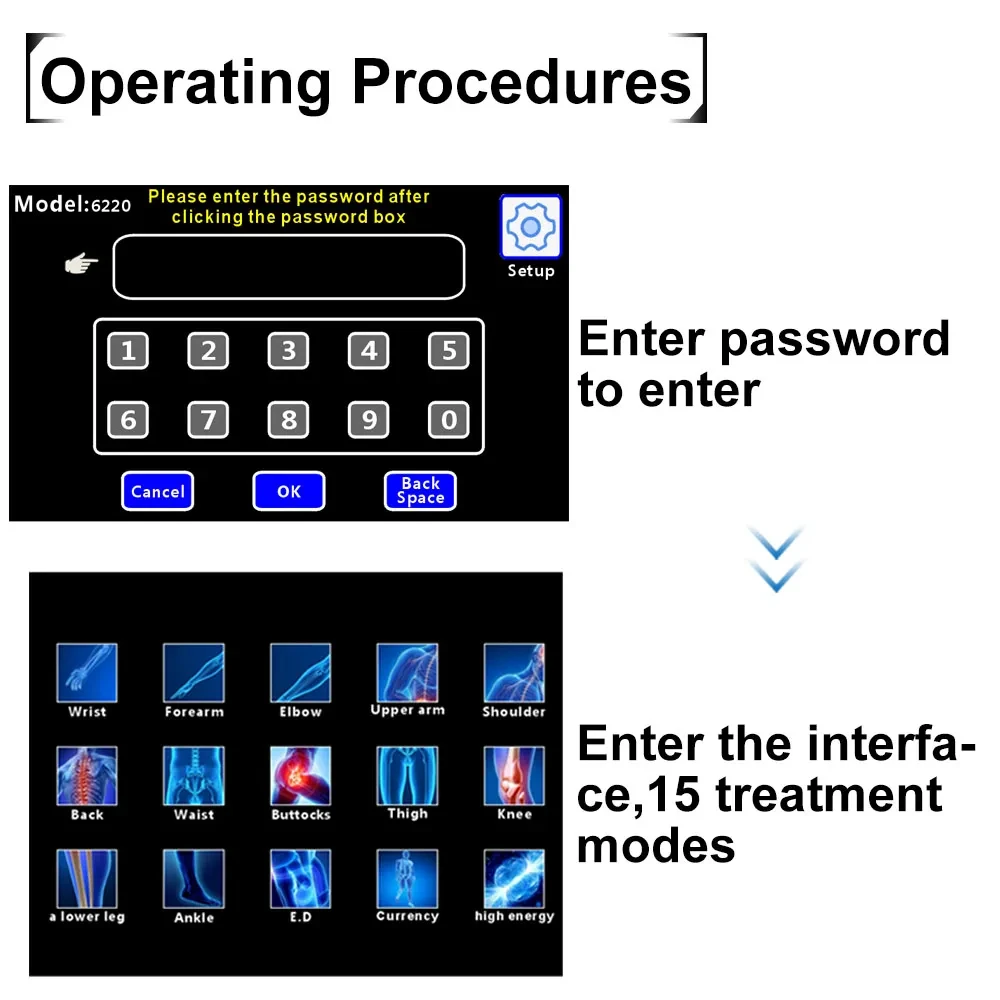 Operating Procedures

Model:6220 Please enter the password after clicking the password box

Setup

1 2 3 4 5
6 7 8 9 0

Cancel OK Back Space

Enter password to enter

Wrist Forearm Elbow Upper arm Shoulder
Back Waist Buttocks Thigh Knee
a lower leg Ankle E.D Currency high energy

Enter the interface,15 treatment modes